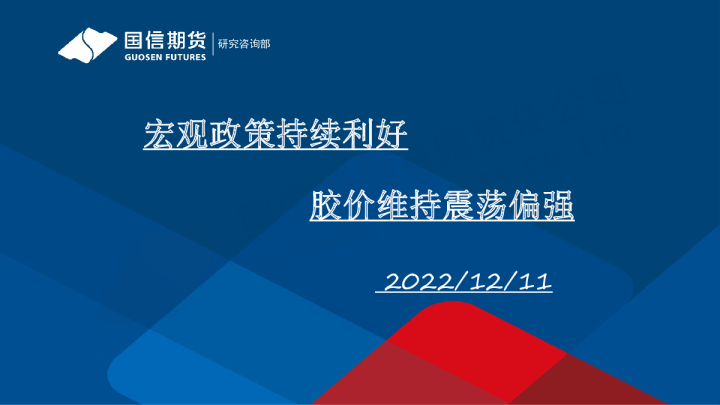 国信期货
GUOSEN FUTURES
研究咨询部

宏观政策持续利好

胶价维持震荡偏强

2022/12/11